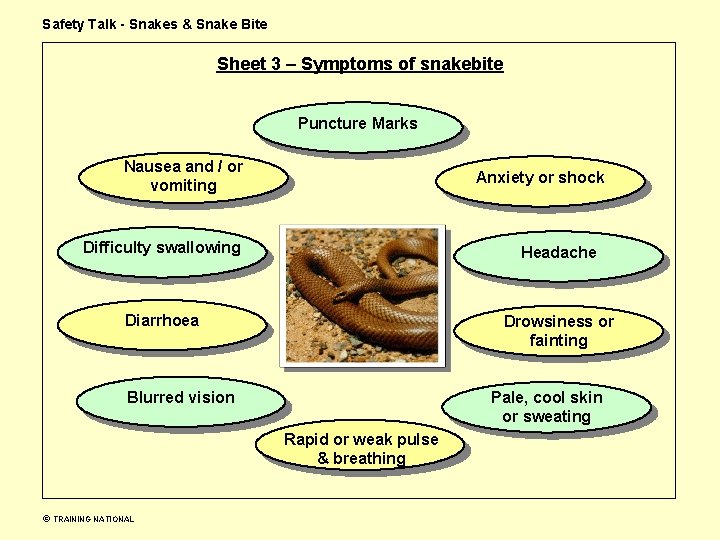 Safety Talk - Snakes & Snake Bite

Sheet 3 – Symptoms of snakebite

Puncture Marks

Nausea and / or vomiting

Anxiety or shock

Difficulty swallowing

Headache

Diarrhoea

Drowsiness or fainting

Blurred vision

Pale, cool skin or sweating

Rapid or weak pulse & breathing

© TRAINING NATIONAL